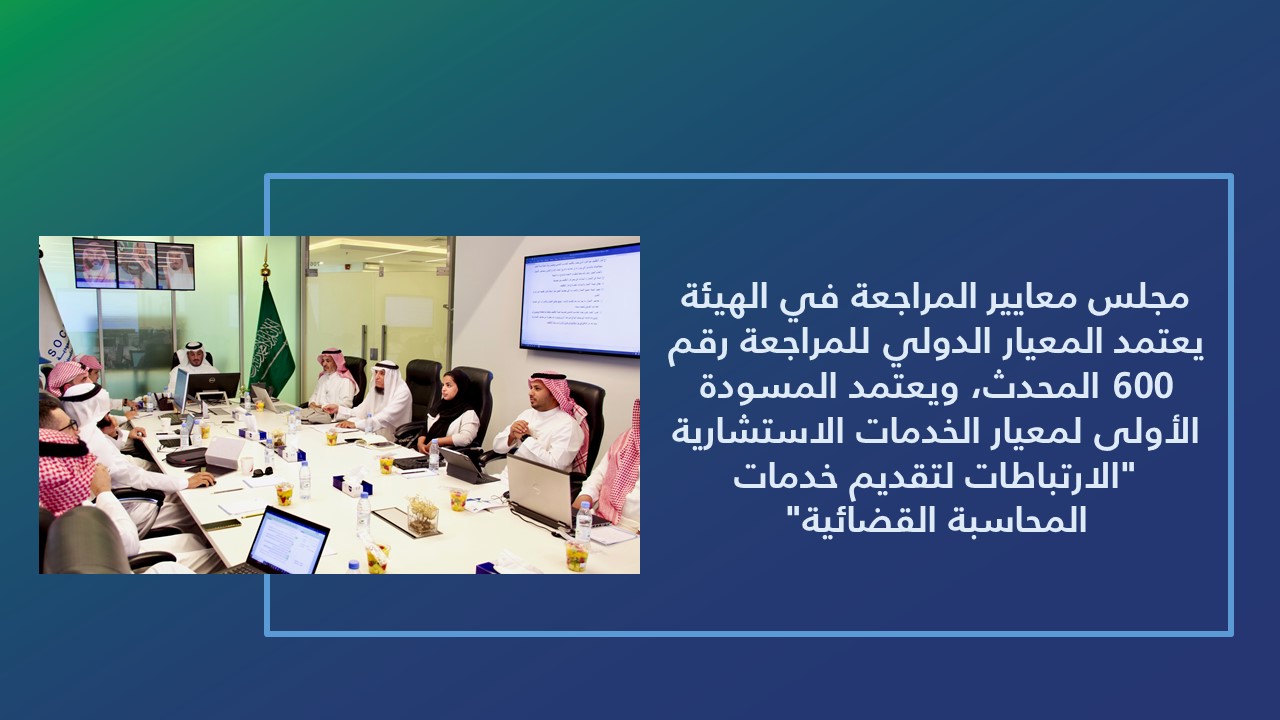 مجلس معايير المراجعة في الهيئة يعتمد المعيار الدولي للمراجعة رقم 600 المحدث، ويعتمد المسودة الأولى لمعيار الخدمات الاستشارية "الارتباطات لتقديم خدمات المحاسبة القضائية"